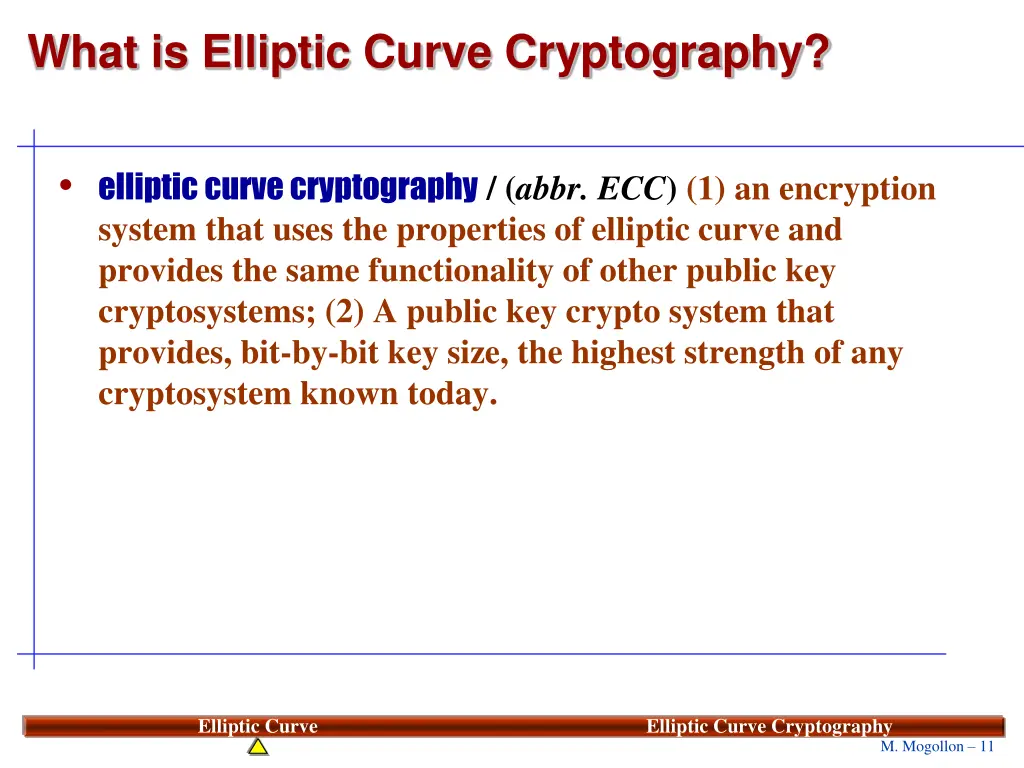 What is Elliptic Curve Cryptography?

• elliptic curve cryptography / (abbr. ECC) (1) an encryption system that uses the properties of elliptic curve and provides the same functionality of other public key cryptosystems; (2) A public key crypto system that provides, bit-by-bit key size, the highest strength of any cryptosystem known today.

Elliptic Curve

Elliptic Curve Cryptography

M. Mogollon – 11